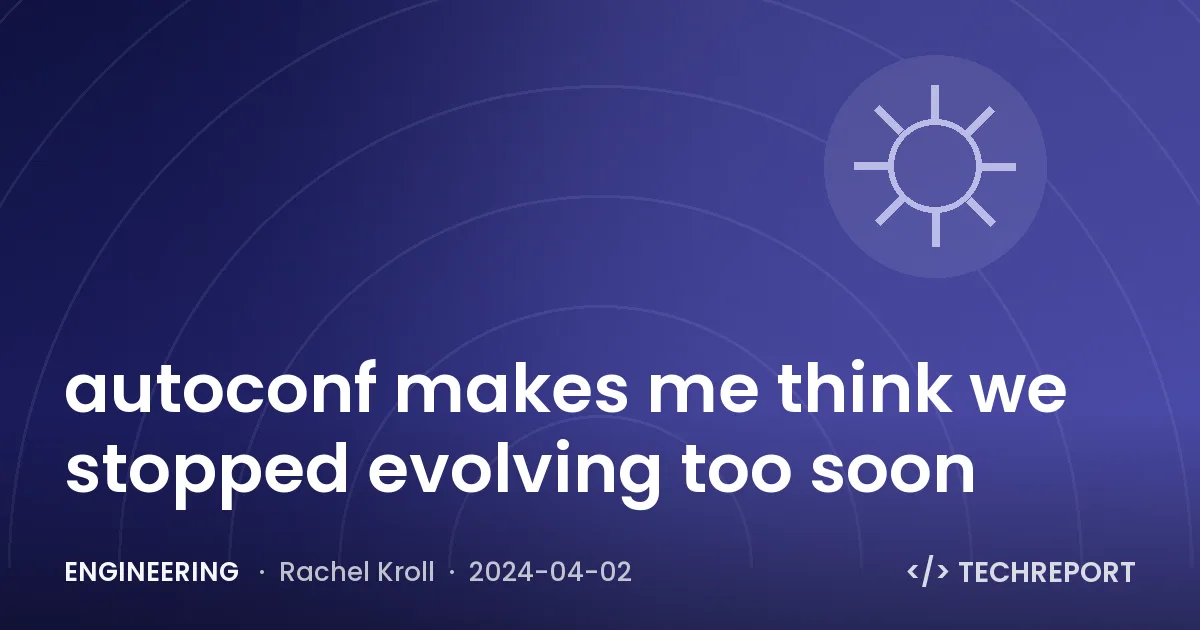 autoconf makes me think we stopped evolving too soon

ENGINEERING · Rachel Kroll · 2024-04-02

</> TECHREPORT